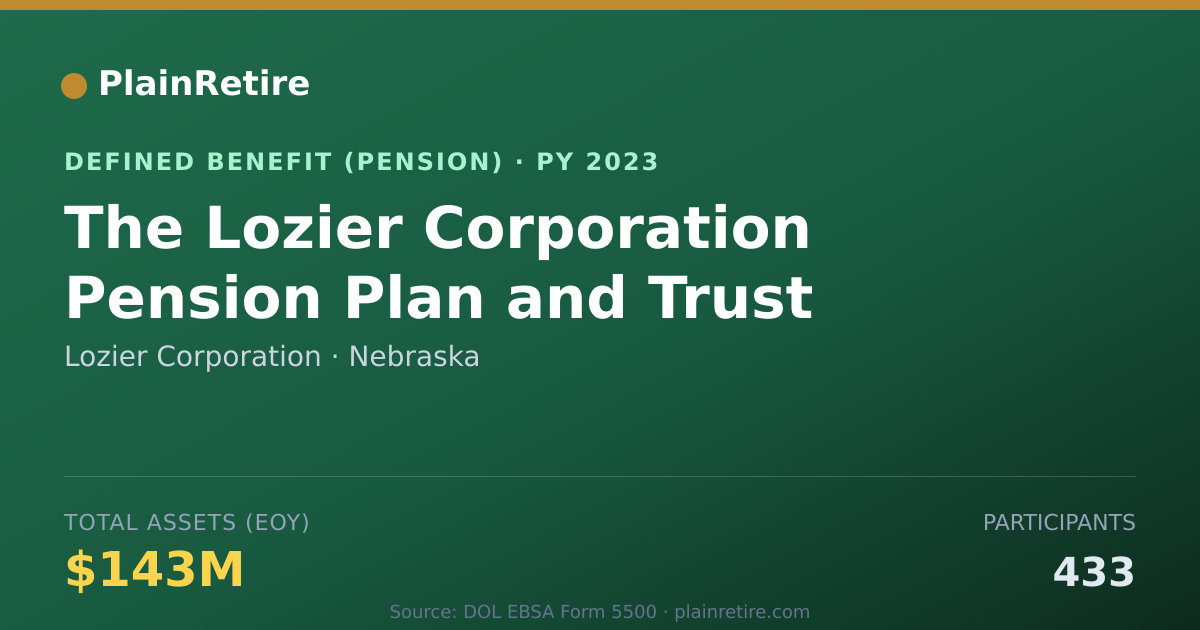 PlainRetire

DEFINED BENEFIT (PENSION) · PY 2023

The Lozier Corporation Pension Plan and Trust

Lozier Corporation · Nebraska

TOTAL ASSETS (EOY)

$143M

PARTICIPANTS

433

Source: DOL EBSA Form 5500 · plainretire.com